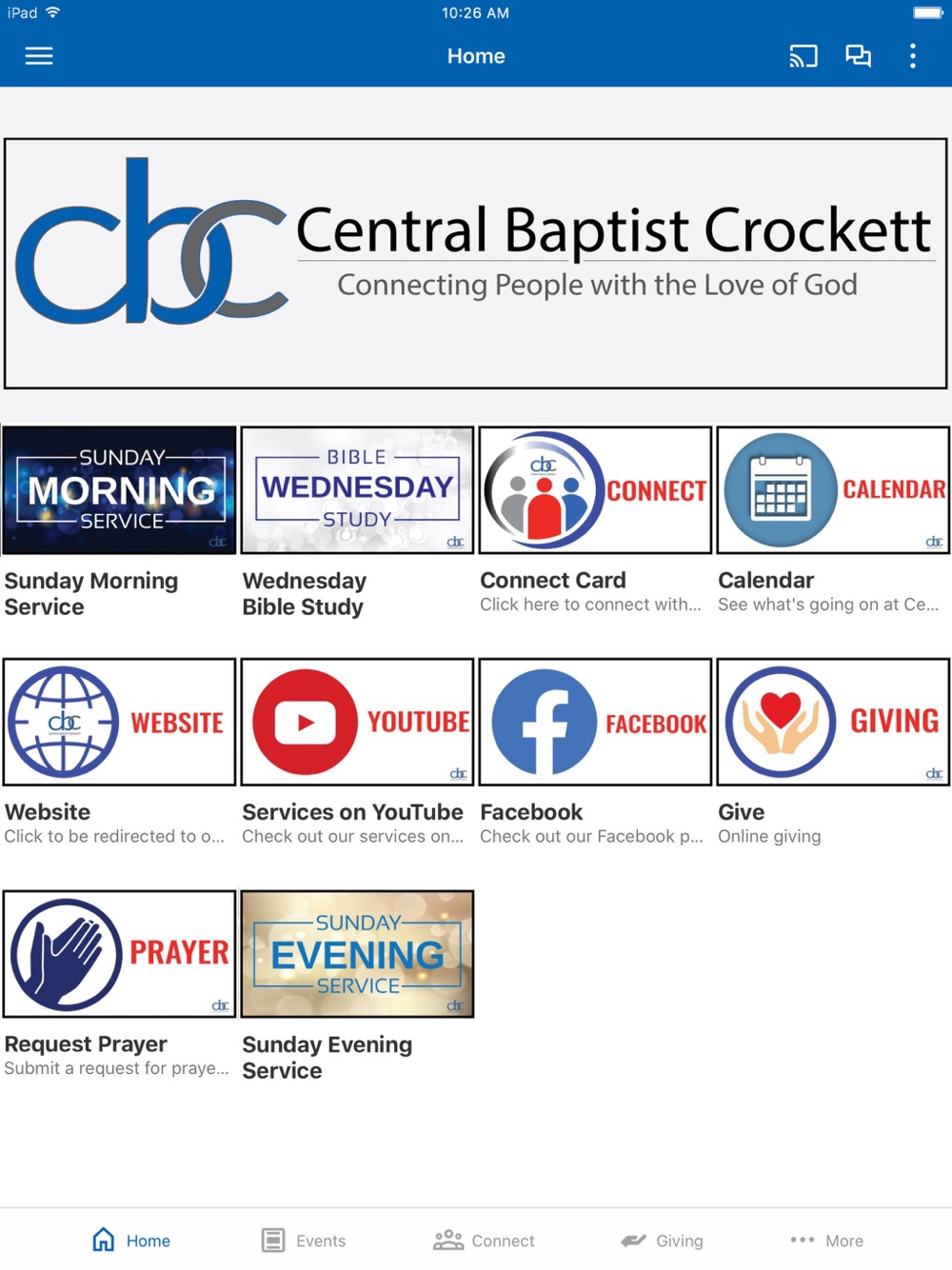 iPad 10:26 AM

Home

cbc Central Baptist Crockett
Connecting People with the Love of God

SUNDAY MORNING SERVICE cbc
Sunday Morning Service

BIBLE WEDNESDAY STUDY cbc
Wednesday Bible Study

cbc CONNECT
Connect Card
Click here to connect with...

CALENDAR cbc
Calendar
See what's going on at Ce...

cbc WEBSITE
Website
Click to be redirected to o...

YOUTUBE cbc
Services on YouTube
Check out our services on...

FACEBOOK
Facebook
Check out our Facebook p...

GIVING cbc
Give
Online giving

PRAYER cbc
Request Prayer
Submit a request for praye...

SUNDAY EVENING SERVICE cbc
Sunday Evening Service

Home Events Connect Giving More